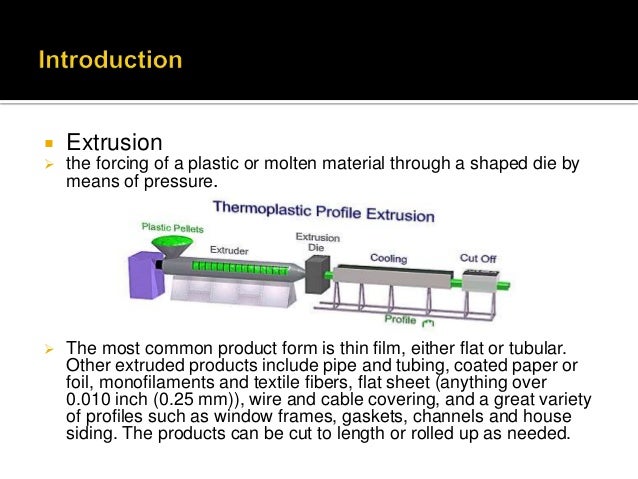 Introduction

Extrusion

the forcing of a plastic or molten material through a shaped die by means of pressure.

Thermoplastic Profile Extrusion

Plastic Pellets

Extruder

Extrusion Die

Cooling

Cut Off

Profile

The most common product form is thin film, either flat or tubular. Other extruded products include pipe and tubing, coated paper or foil, monofilaments and textile fibers, flat sheet (anything over 0.010 inch (0.25 mm)), wire and cable covering, and a great variety of profiles such as window frames, gaskets, channels and house siding. The products can be cut to length or rolled up as needed.